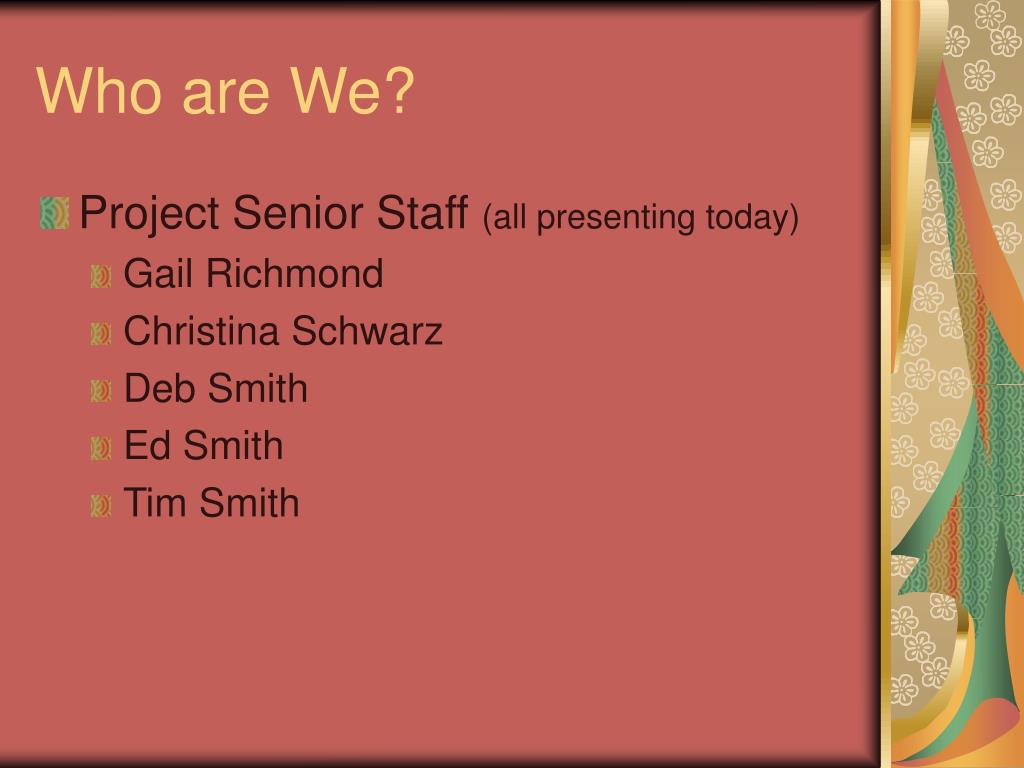 Who are We?

Project Senior Staff (all presenting today)

Gail Richmond

Christina Schwarz

Deb Smith

Ed Smith

Tim Smith